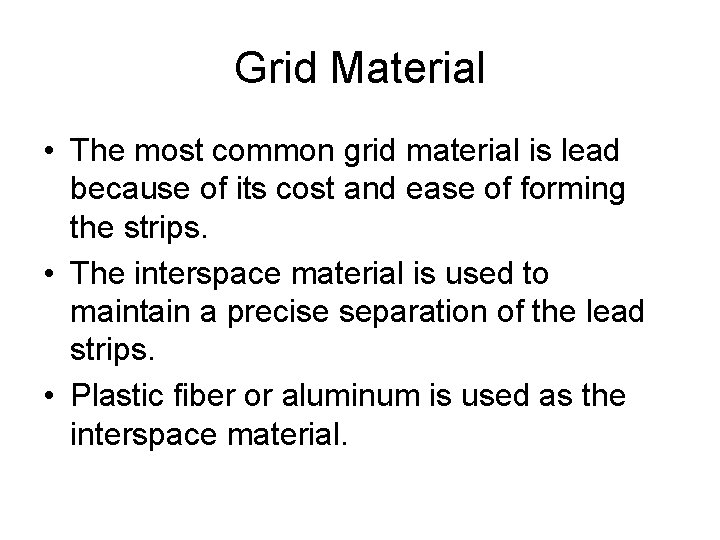 Grid Material

• The most common grid material is lead because of its cost and ease of forming the strips.

• The interspace material is used to maintain a precise separation of the lead strips.

• Plastic fiber or aluminum is used as the interspace material.